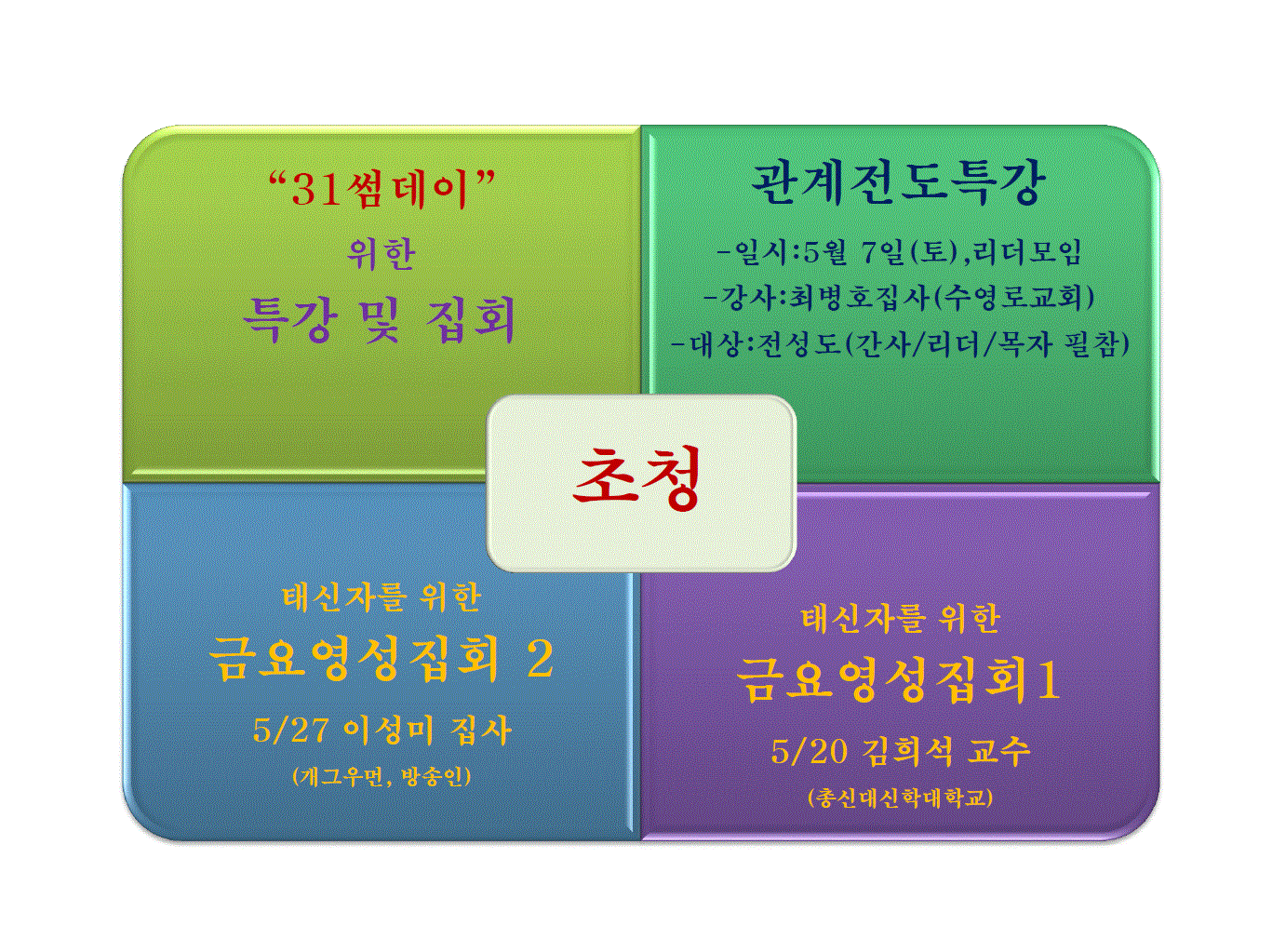 “31썸데이”
위한
특강 및 집회

관계전도특강
-일시:5월 7일(토),리더모임
-강사:최병호집사(수영로교회)
-대상:전성도(간사/리더/목자 필참)

초청

태신자를 위한
금요영성집회 2
5/27 이성미 집사
(개그우먼, 방송인)

태신자를 위한
금요영성집회1
5/20 김희석 교수
(총신대신학대학교)